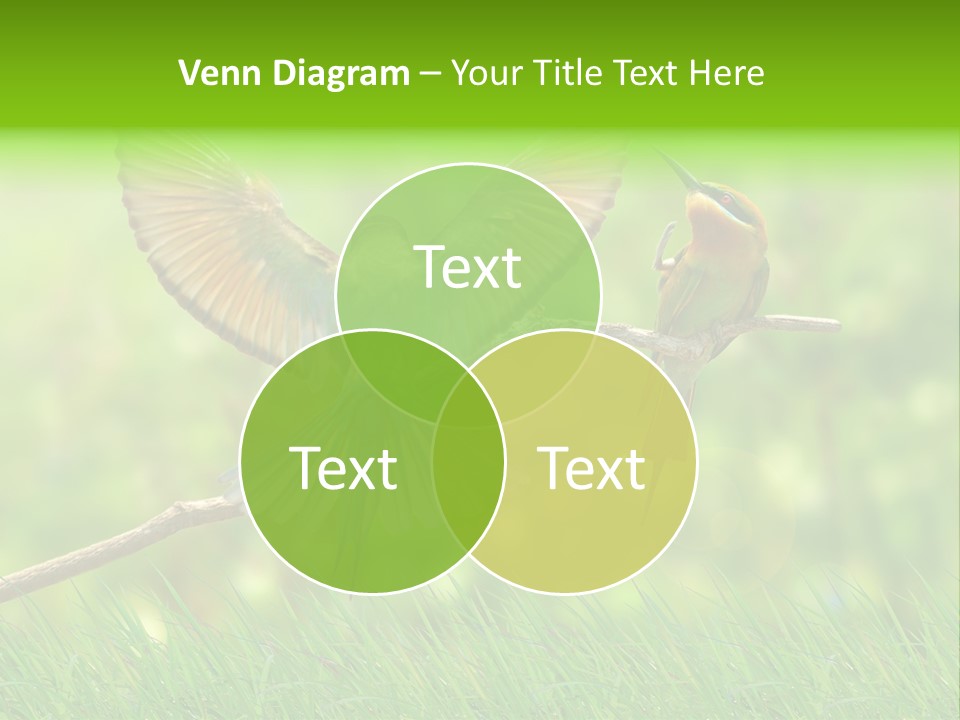 Venn Diagram – Your Title Text Here

Text

Text

Text